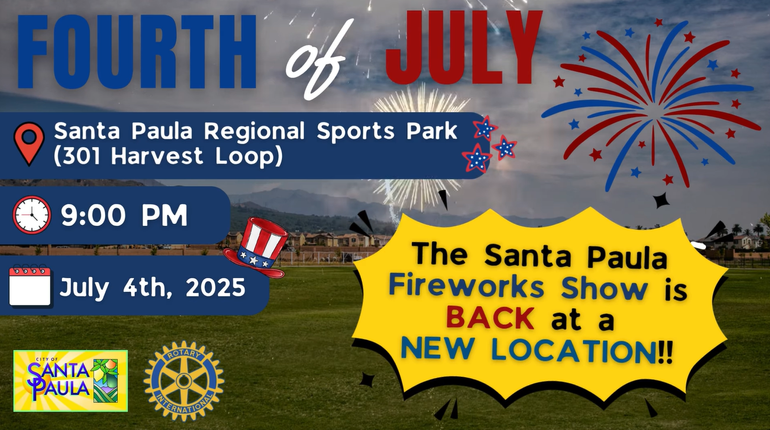 FOURTH of JULY

Santa Paula Regional Sports Park (301 Harvest Loop)

9:00 PM

July 4th, 2025

The Santa Paula Fireworks Show is BACK at a NEW LOCATION!!

CITY OF SANTA PAULA

ROTARY INTERNATIONAL